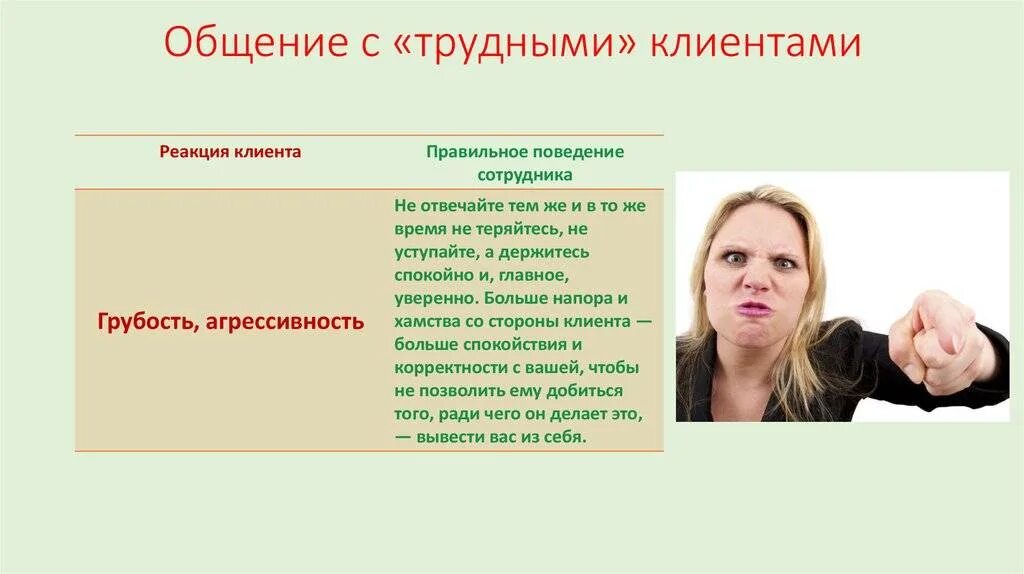 Общение с «трудными» клиентами

| Реакция клиента | Правильное поведение сотрудника |
|---|---|
| Грубость, агрессивность | Не отвечайте тем же и в то же время не теряйтесь, не уступайте, а держитесь спокойно и, главное, уверенно. Больше напора и хамства со стороны клиента — больше спокойствия и корректности с вашей, чтобы не позволить ему добиться того, ради чего он делает это, — вывести вас из себя. |